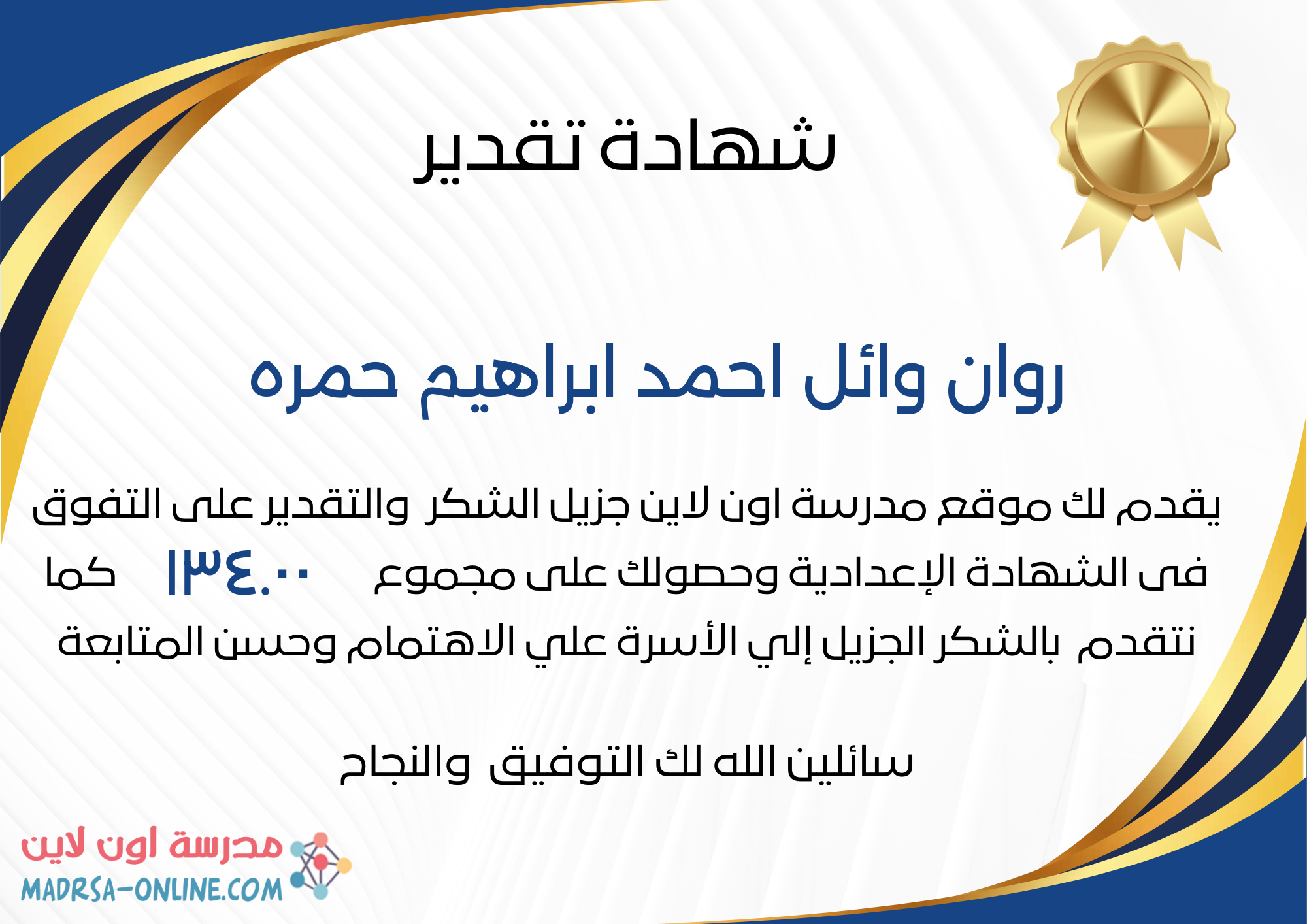 شهادة تقدير

روان وائل احمد ابراهيم حمره

يقدم لك موقع مدرسة اون لاين جزيل الشكر والتقدير على التفوق فى الشهادة الإعدادية وحصولك على مجموع ١٣٤.٠٠ كما نتقدم بالشكر الجزيل إلي الأسرة علي الاهتمام وحسن المتابعة

سائلين الله لك التوفيق والنجاح

مدرسة اون لاين
MADRSA-ONLINE.COM